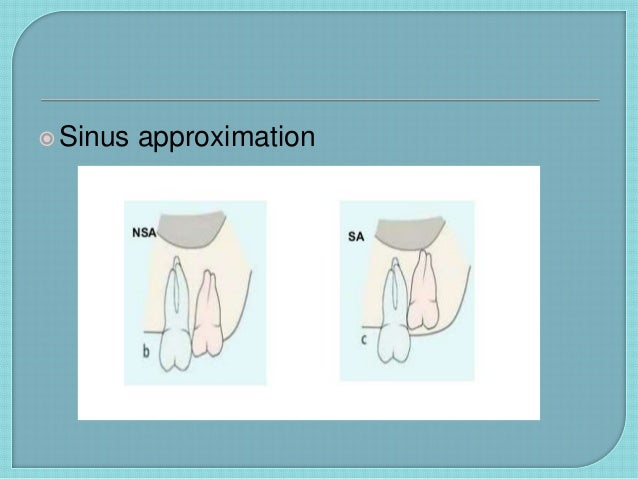 Sinus approximation

NSA

b

SA

c